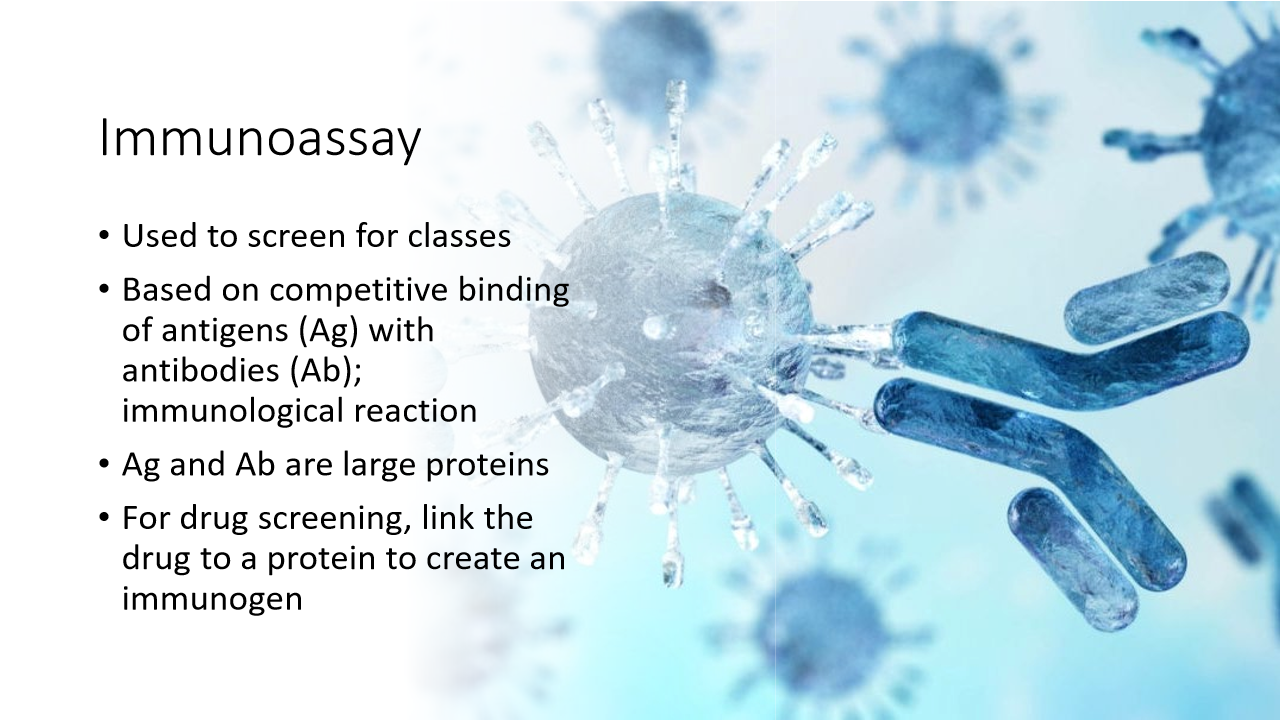 Immunoassay

• Used to screen for classes
• Based on competitive binding of antigens (Ag) with antibodies (Ab); immunological reaction
• Ag and Ab are large proteins
• For drug screening, link the drug to a protein to create an immunogen